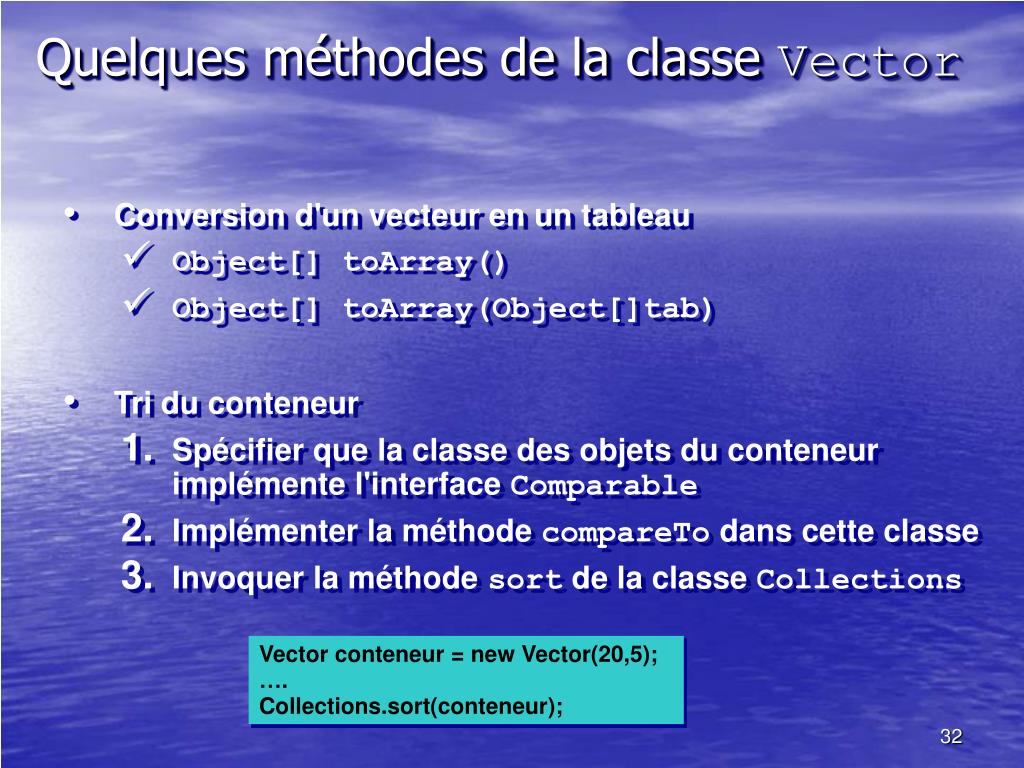 Quelques méthodes de la classe Vector

• Conversion d'un vecteur en un tableau
✓ Object[] toArray()
✓ Object[] toArray(Object[]tab)

• Tri du conteneur
1. Spécifier que la classe des objets du conteneur implémente l'interface Comparable
2. Implémenter la méthode compareTo dans cette classe
3. Invoquer la méthode sort de la classe Collections

Vector conteneur = new Vector(20,5);
….
Collections.sort(conteneur);

32